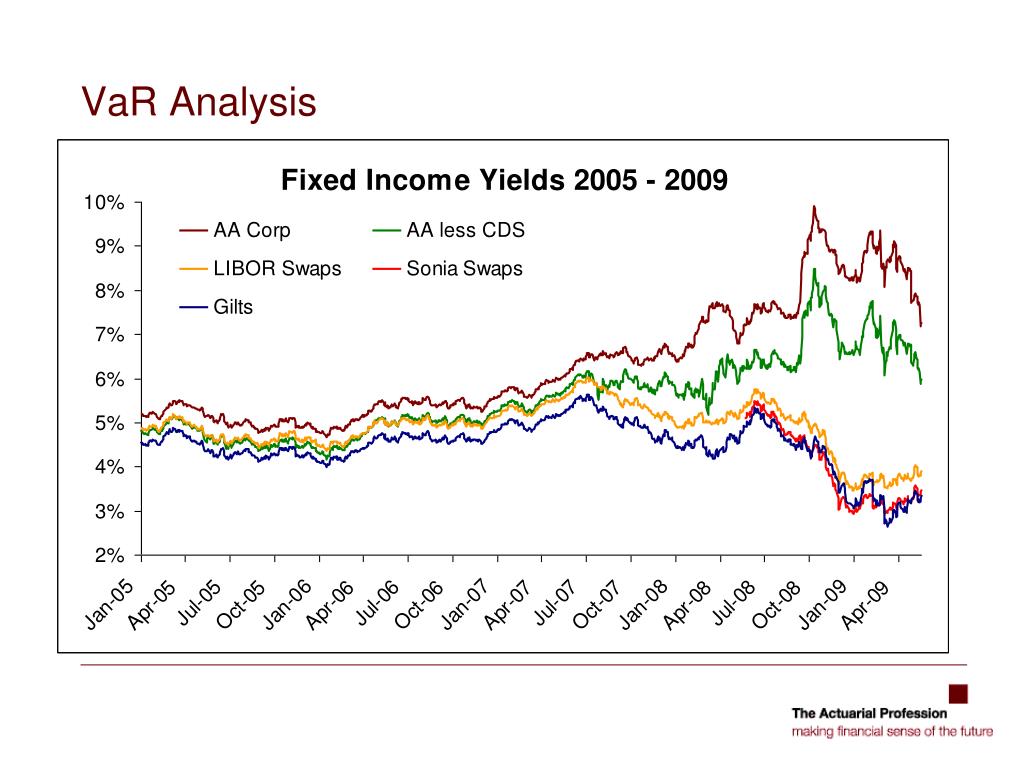 VaR Analysis

Fixed Income Yields 2005 - 2009

AA Corp
AA less CDS
LIBOR Swaps
Sonia Swaps
Gilts

10%
9%
8%
7%
6%
5%
4%
3%
2%

Jan-05
Apr-05
Jul-05
Oct-05
Jan-06
Apr-06
Jul-06
Oct-06
Jan-07
Apr-07
Jul-07
Oct-07
Jan-08
Apr-08
Jul-08
Oct-08
Jan-09
Apr-09

The Actuarial Profession
making financial sense of the future